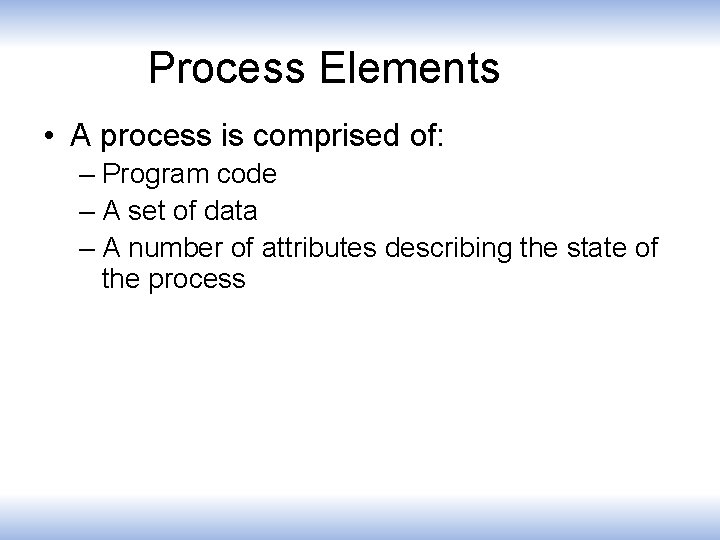 Process Elements

• A process is comprised of:
– Program code
– A set of data
– A number of attributes describing the state of the process